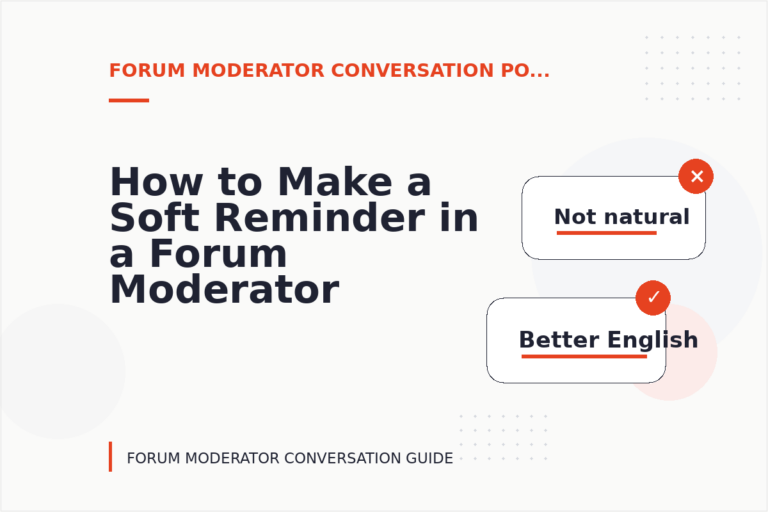 FORUM MODERATOR CONVERSATION PO...

How to Make a Soft Reminder in a Forum Moderator

✕

Not natural

✓

Better English

FORUM MODERATOR CONVERSATION GUIDE